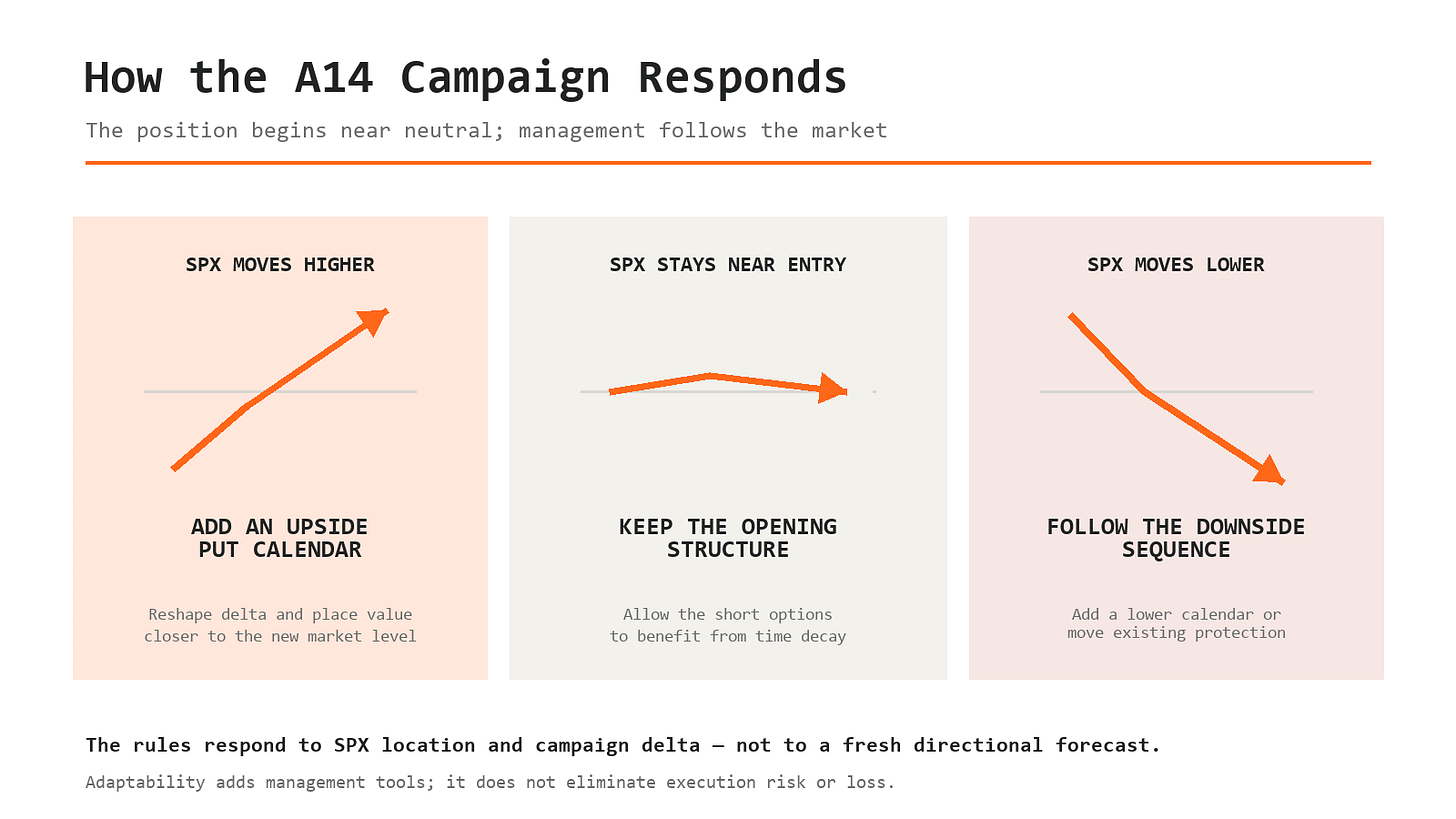 How the A14 Campaign Responds

The position begins near neutral; management follows the market

SPX MOVES HIGHER

ADD AN UPSIDE PUT CALENDAR

Reshape delta and place value closer to the new market level

SPX STAYS NEAR ENTRY

KEEP THE OPENING STRUCTURE

Allow the short options to benefit from time decay

SPX MOVES LOWER

FOLLOW THE DOWNSIDE SEQUENCE

Add a lower calendar or move existing protection

The rules respond to SPX location and campaign delta — not to a fresh directional forecast.

Adaptability adds management tools; it does not eliminate execution risk or loss.